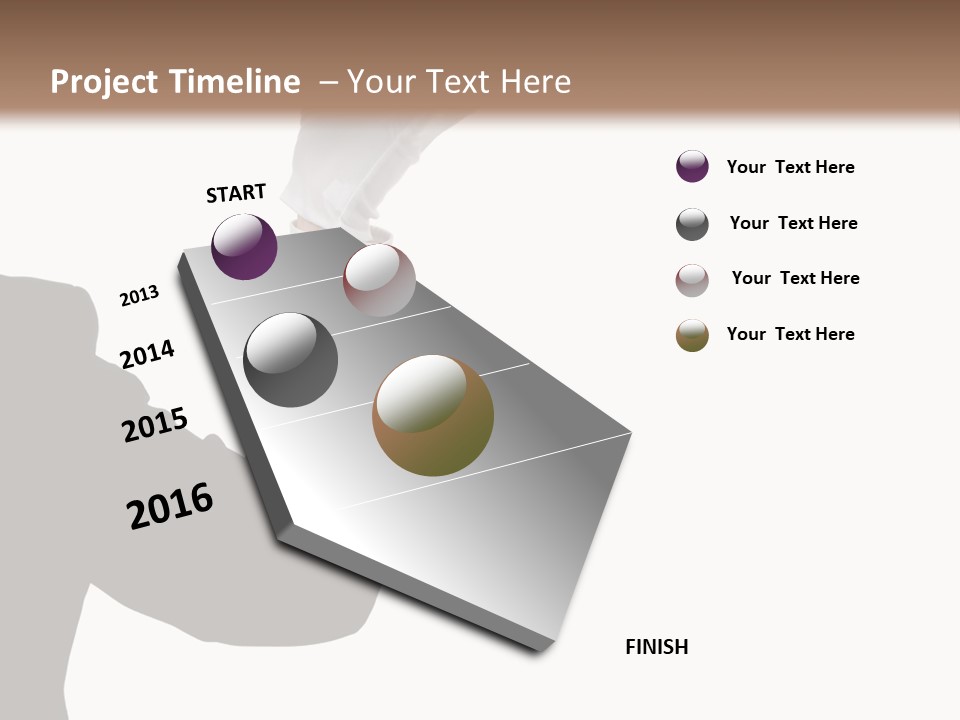 Project Timeline – Your Text Here

START

2013

2014

2015

2016

FINISH

Your Text Here

Your Text Here

Your Text Here

Your Text Here